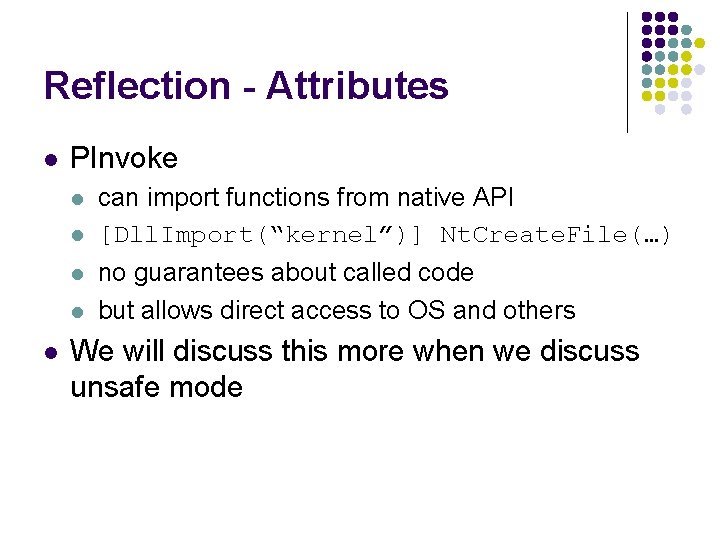 Reflection - Attributes

- PInvoke
  - can import functions from native API
  - [DllImport(“kernel”)] NtCreateFile(…)
  - no guarantees about called code
  - but allows direct access to OS and others
- We will discuss this more when we discuss unsafe mode